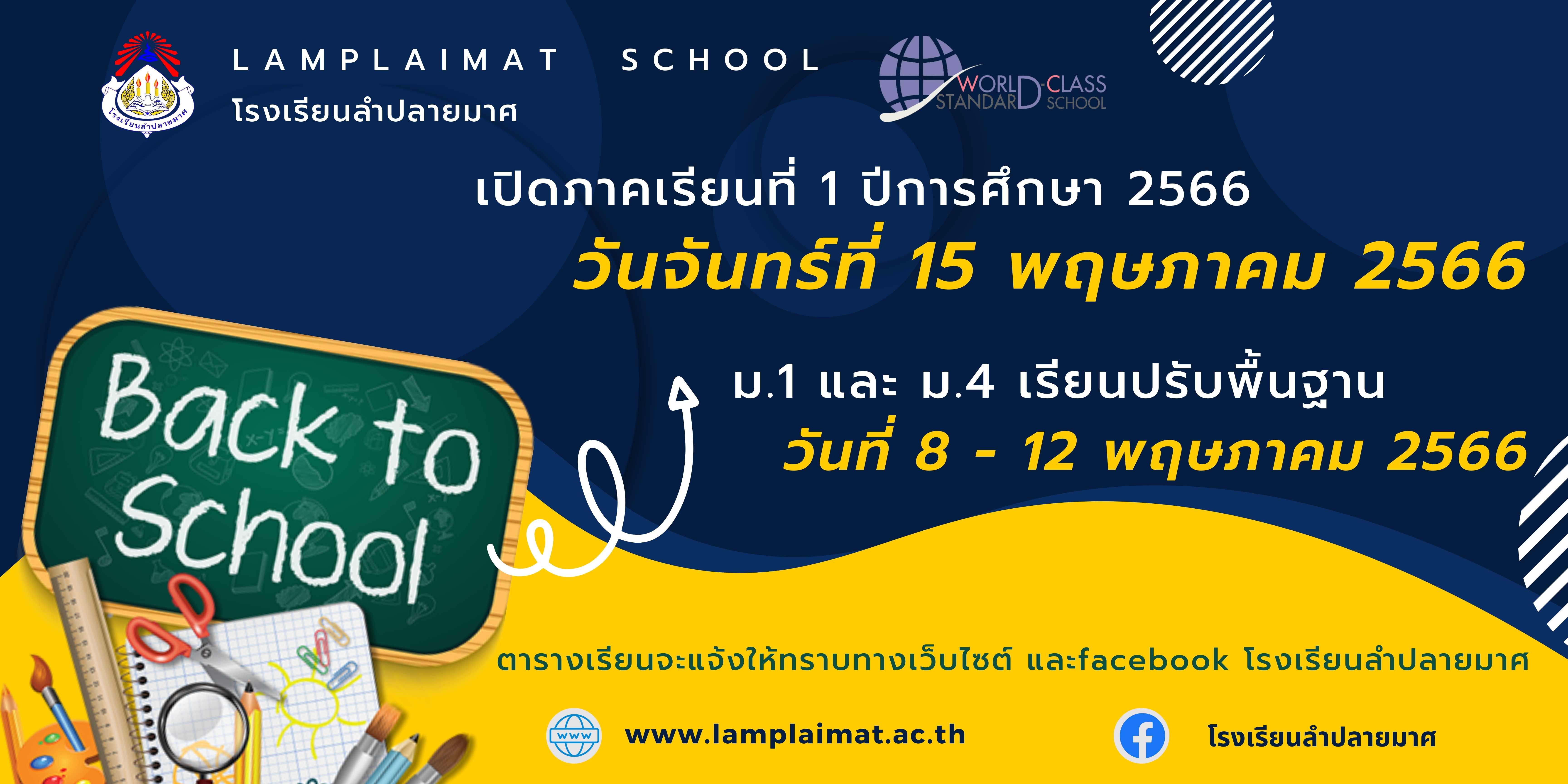 โรงเรียนลำปลายมาศ

LAMPLAIMAT SCHOOL
โรงเรียนลำปลายมาศ

WORLD-CLASS STANDARD SCHOOL

เปิดภาคเรียนที่ 1 ปีการศึกษา 2566
วันจันทร์ที่ 15 พฤษภาคม 2566

ม.1 และ ม.4 เรียนปรับพื้นฐาน
วันที่ 8 - 12 พฤษภาคม 2566

Back to School

ตารางเรียนจะแจ้งให้ทราบทางเว็บไซต์ และfacebook โรงเรียนลำปลายมาศ

www

www.lamplaimat.ac.th

โรงเรียนลำปลายมาศ